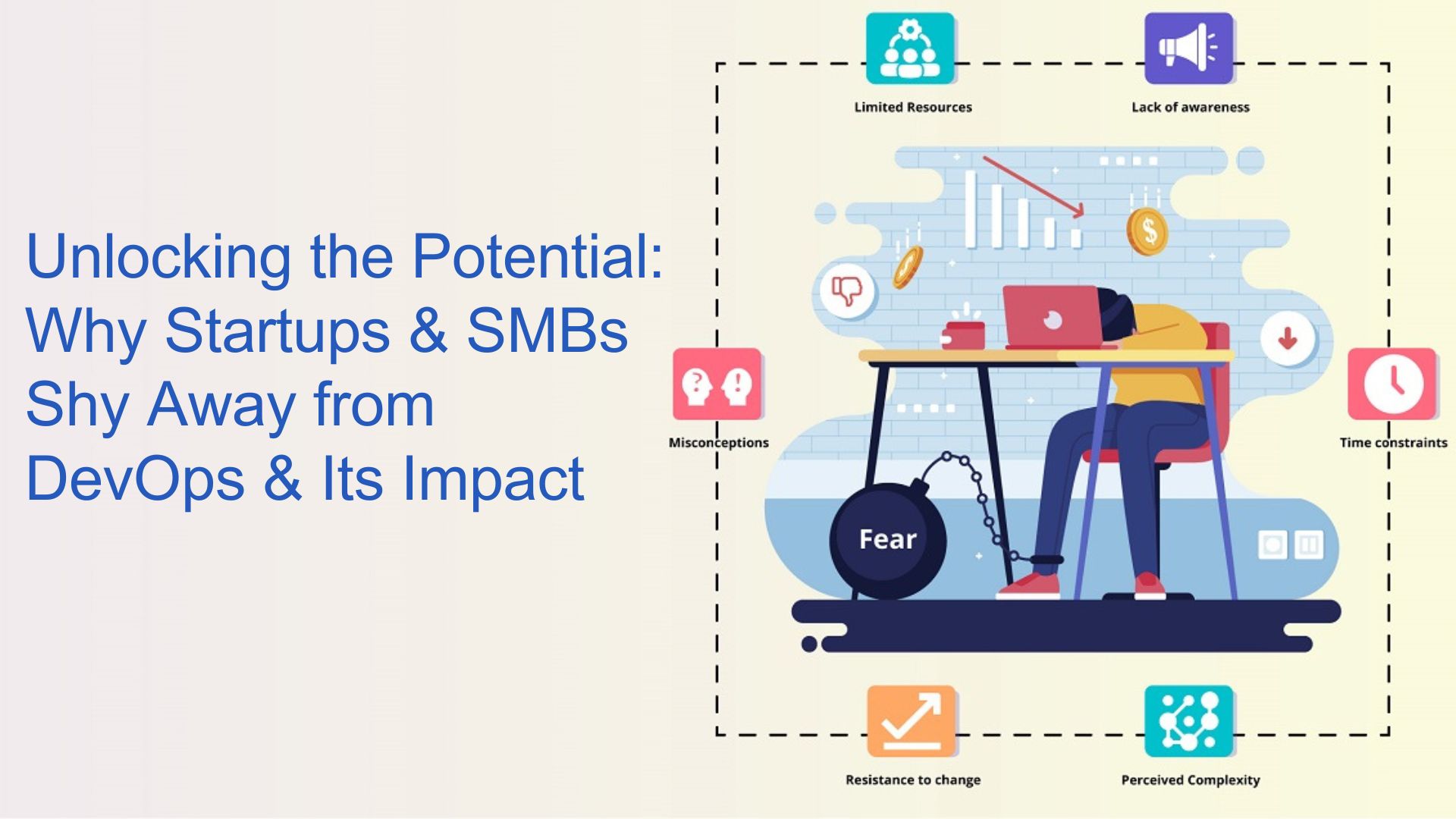 Unlocking the Potential: Why Startups & SMBs Shy Away from DevOps & Its Impact

Limited Resources

Lack of awareness

Misconceptions

Time constraints

Fear

Resistance to change

Perceived Complexity